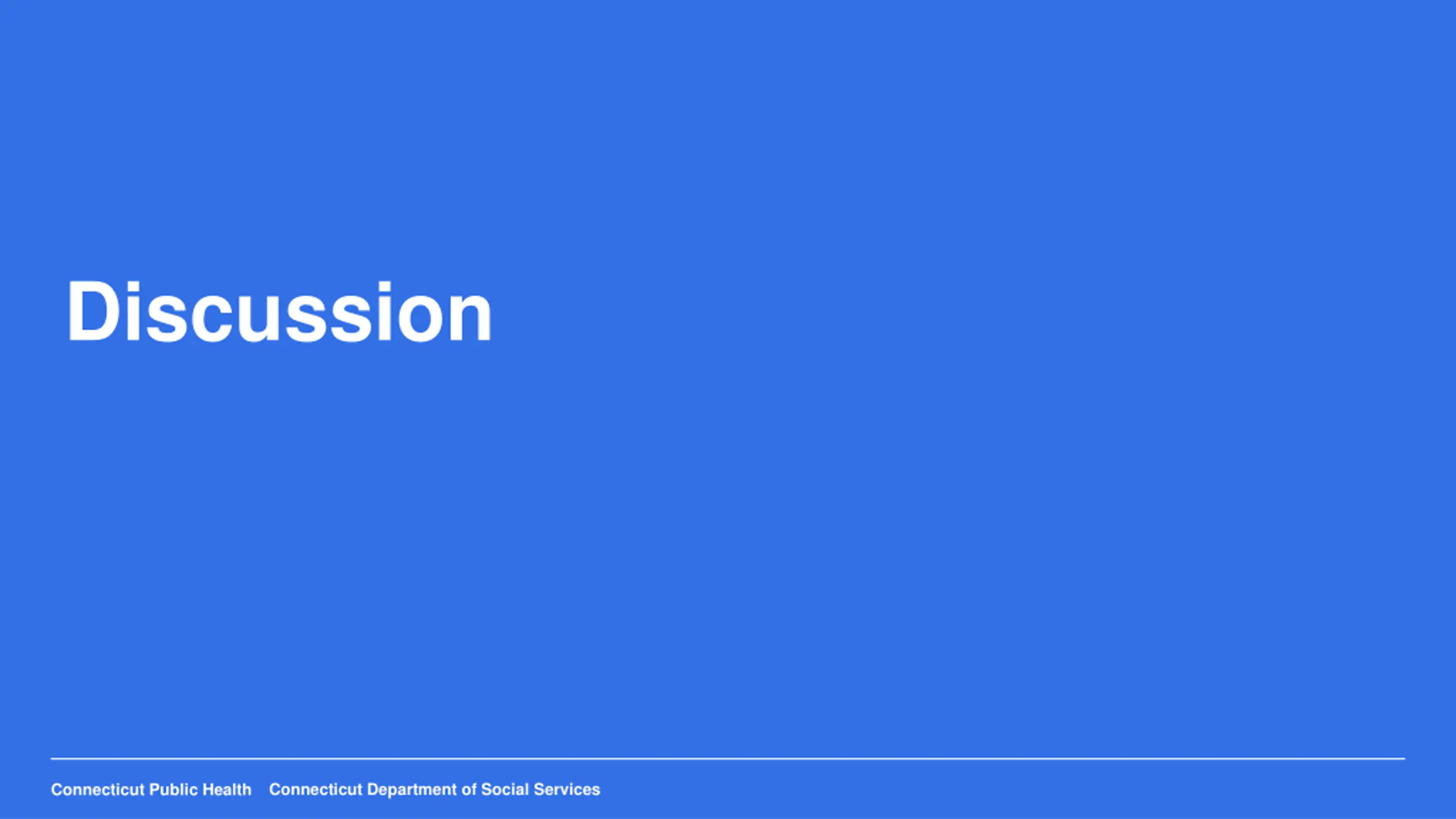 Discussion

Connecticut Public Health Connecticut Department of Social Services